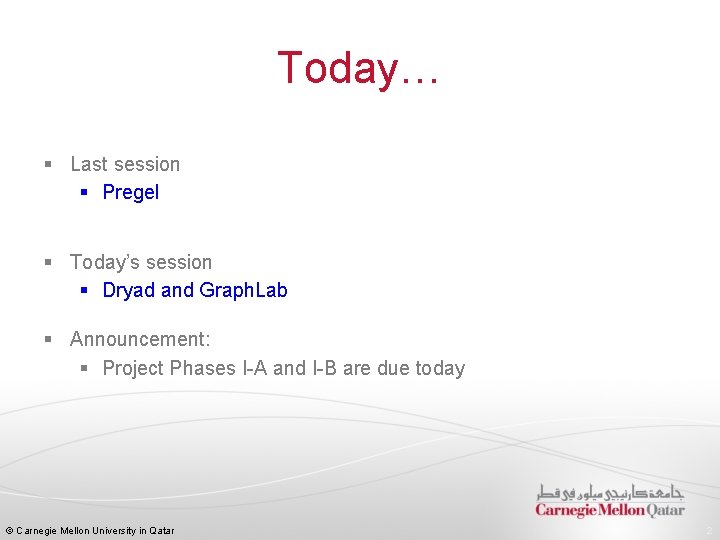 Today…

▪ Last session
  ▪ Pregel

▪ Today's session
  ▪ Dryad and GraphLab

▪ Announcement:
  ▪ Project Phases I-A and I-B are due today

جامعة كارنيجي ميلون في قطر
Carnegie Mellon Qatar

© Carnegie Mellon University in Qatar

2